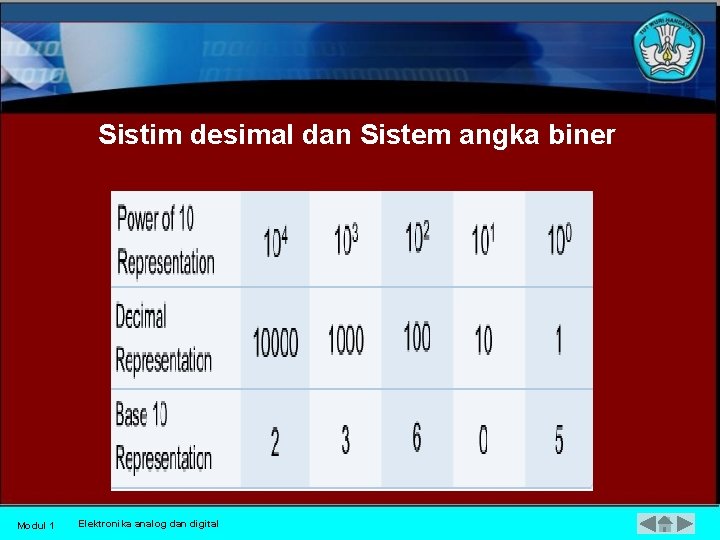 TUT WURI HANDAYANI

Sistim desimal dan Sistem angka biner

| Power of 10 Representation | $10^4$ | $10^3$ | $10^2$ | $10^1$ | $10^0$ |
|---|---|---|---|---|---|
| Decimal Representation | 10000 | 1000 | 100 | 10 | 1 |
| Base 10 Representation | 2 | 3 | 6 | 0 | 5 |

Modul 1 Elektronika analog dan digital